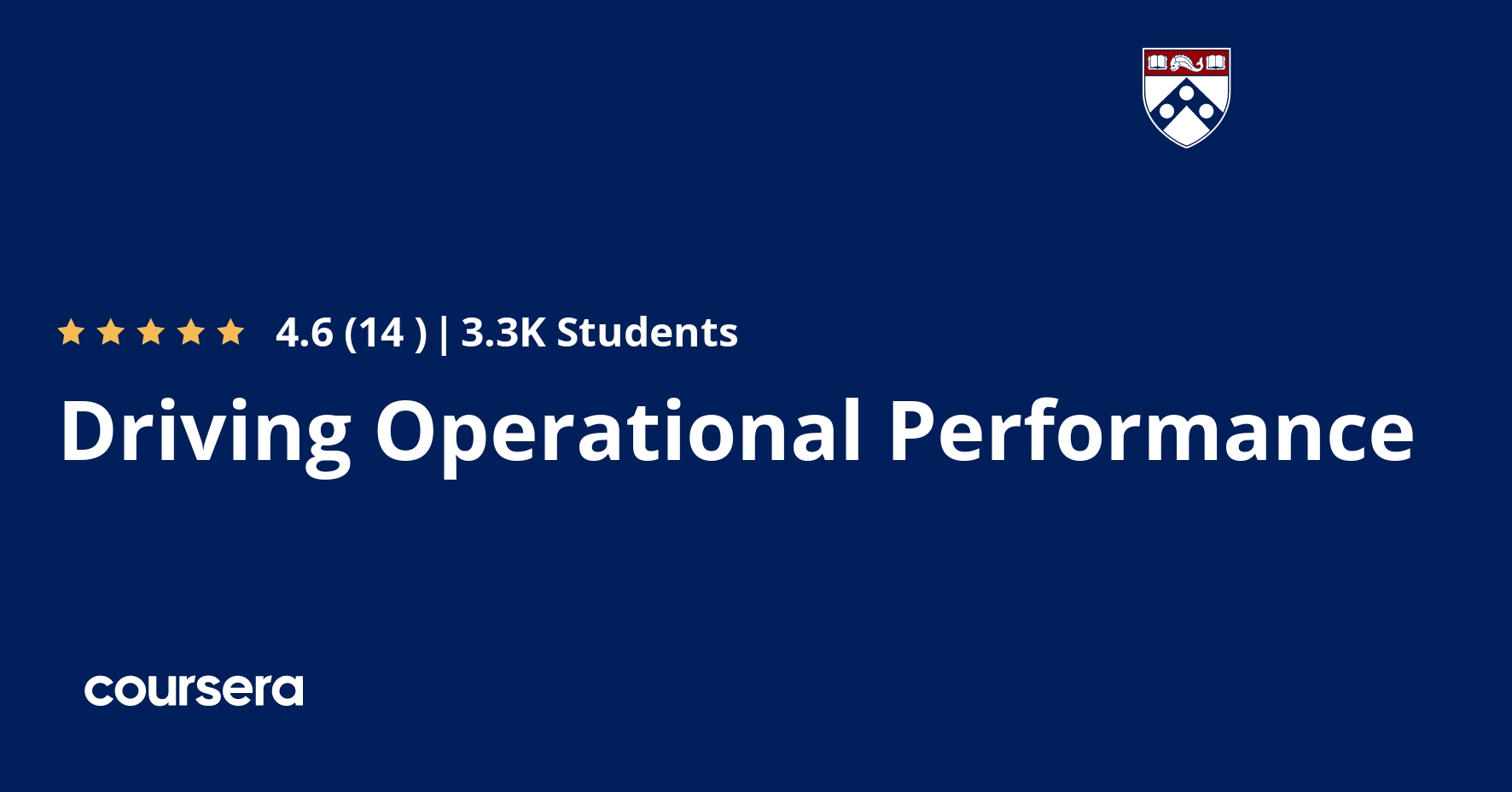 4.6 (14 ) | 3.3K Students

Driving Operational Performance

coursera